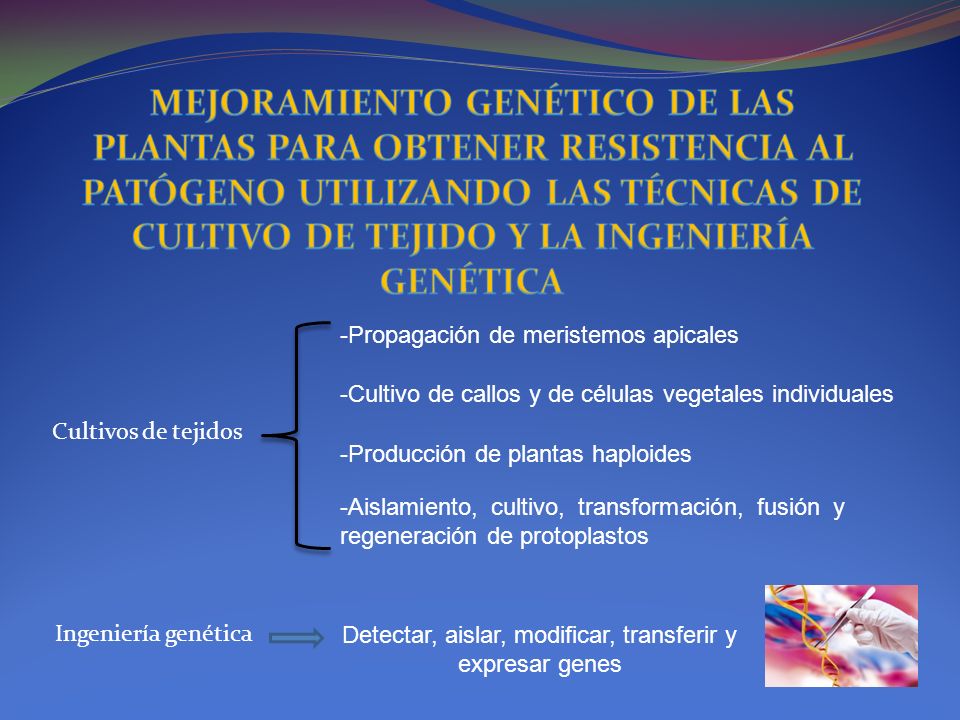 MEJORAMIENTO GENÉTICO DE LAS PLANTAS PARA OBTENER RESISTENCIA AL PATÓGENO UTILIZANDO LAS TÉCNICAS DE CULTIVO DE TEJIDO Y LA INGENIERÍA GENÉTICA

Cultivos de tejidos

-Propagación de meristemos apicales

-Cultivo de callos y de células vegetales individuales

-Producción de plantas haploides

-Aislamiento, cultivo, transformación, fusión y regeneración de protoplastos

Ingeniería genética

Detectar, aislar, modificar, transferir y expresar genes